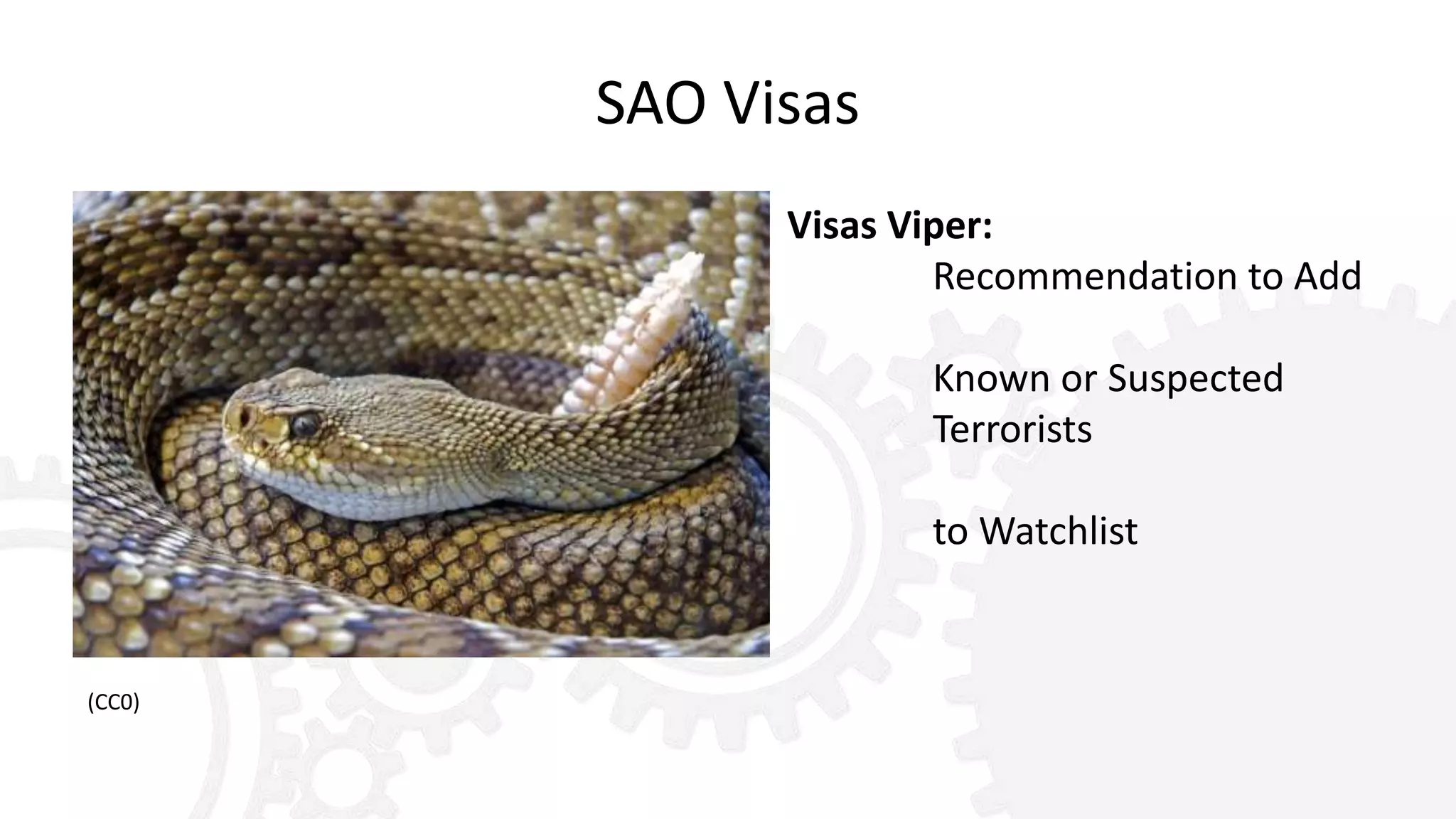 SAO Visas

Visas Viper:

Recommendation to Add

Known or Suspected Terrorists

to Watchlist

(CC0)